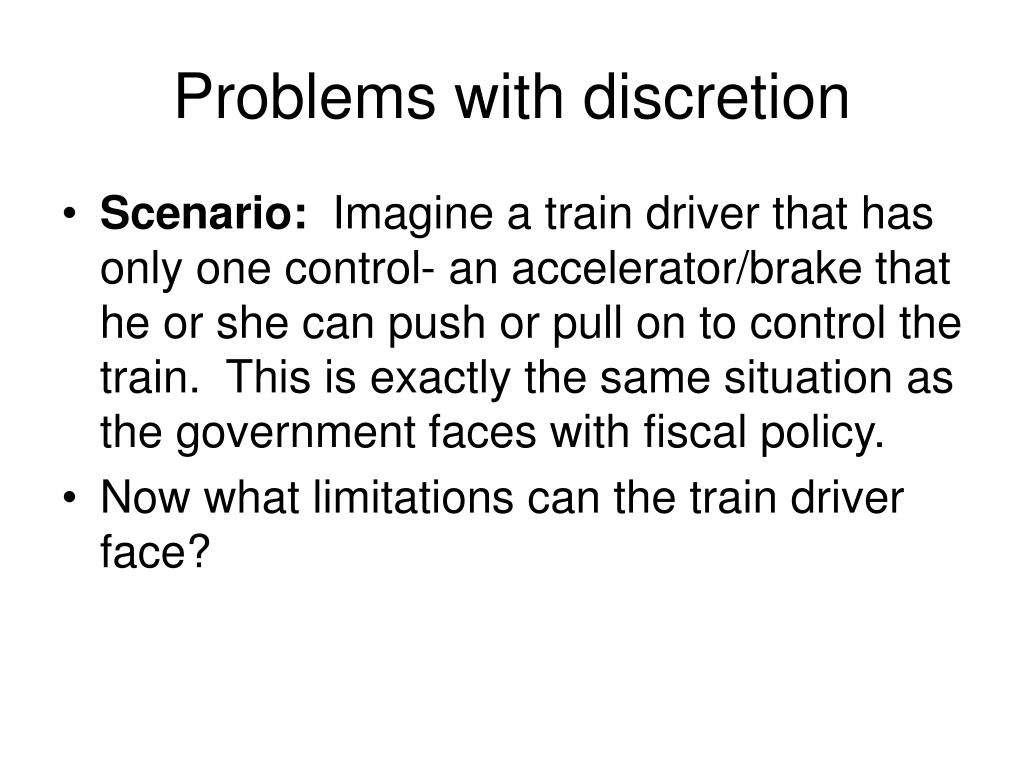 Problems with discretion

• Scenario: Imagine a train driver that has only one control- an accelerator/brake that he or she can push or pull on to control the train. This is exactly the same situation as the government faces with fiscal policy.
• Now what limitations can the train driver face?